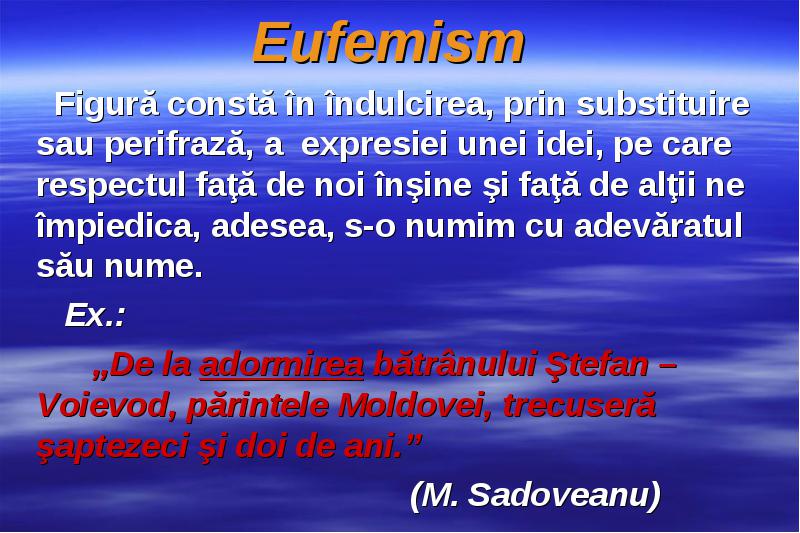 Eufemism

Figură constă în îndulcirea, prin substituire sau perifrază, a expresiei unei idei, pe care respectul faţă de noi înşine şi faţă de alţii ne împiedica, adesea, s-o numim cu adevăratul său nume.

Ex.:

„De la adormirea bătrânului Ştefan – Voievod, părintele Moldovei, trecuseră şaptezeci şi doi de ani.”

(M. Sadoveanu)